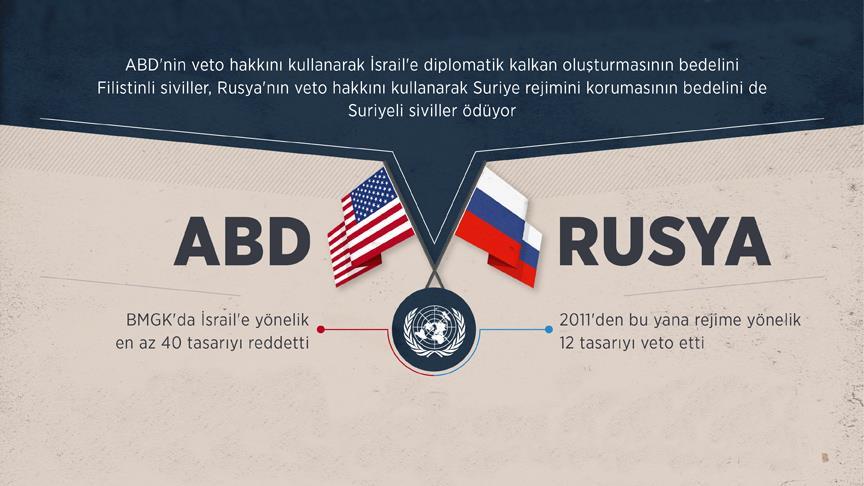 ABD'nin veto hakkını kullanarak İsrail'e diplomatik kalkan oluşturmasının bedelini Filistinli siviller, Rusya'nın veto hakkını kullanarak Suriye rejimini korumasının bedelini de Suriyeli siviller ödüyor

ABD

RUSYA

BMGK'da İsrail'e yönelik en az 40 tasarıyı reddetti

2011'den bu yana rejime yönelik 12 tasarıyı veto etti